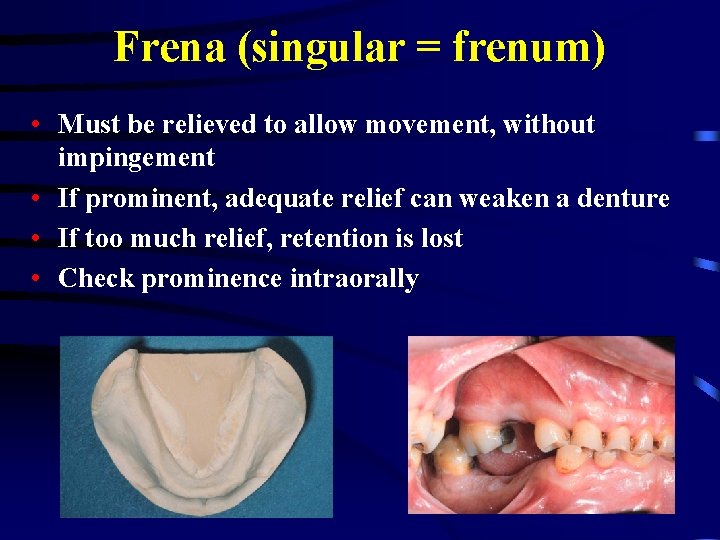 Frena (singular = frenum)

• Must be relieved to allow movement, without impingement
• If prominent, adequate relief can weaken a denture
• If too much relief, retention is lost
• Check prominence intraorally